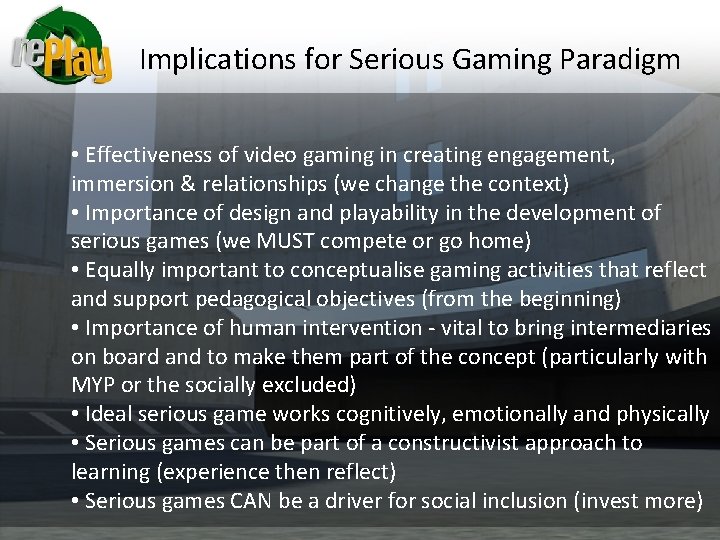 rePlay

Implications for Serious Gaming Paradigm

• Effectiveness of video gaming in creating engagement, immersion & relationships (we change the context)
• Importance of design and playability in the development of serious games (we MUST compete or go home)
• Equally important to conceptualise gaming activities that reflect and support pedagogical objectives (from the beginning)
• Importance of human intervention - vital to bring intermediaries on board and to make them part of the concept (particularly with MYP or the socially excluded)
• Ideal serious game works cognitively, emotionally and physically
• Serious games can be part of a constructivist approach to learning (experience then reflect)
• Serious games CAN be a driver for social inclusion (invest more)